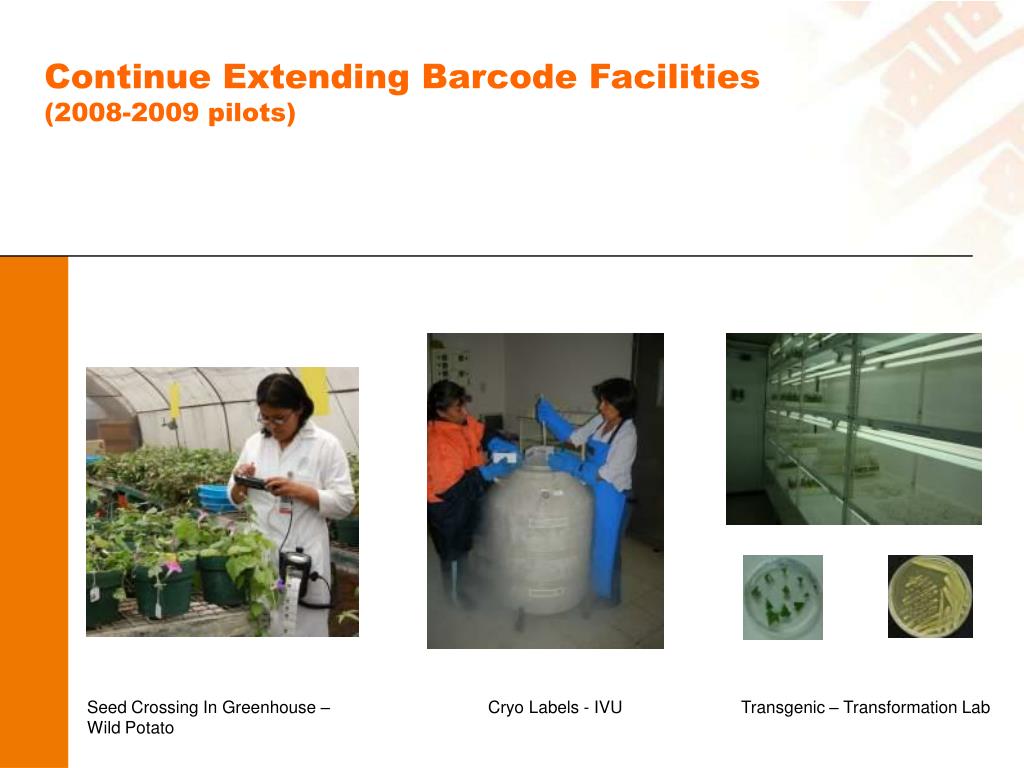 Continue Extending Barcode Facilities
(2008-2009 pilots)

Seed Crossing In Greenhouse – Wild Potato

Cryo Labels - IVU

Transgenic – Transformation Lab